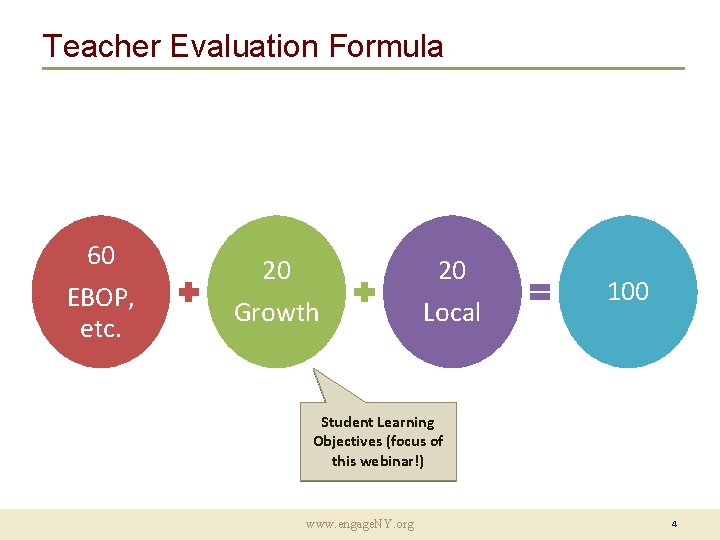 Teacher Evaluation Formula

60
EBOP,
etc.

+

20
Growth

+

20
Local

=

100

Student Learning Objectives (focus of this webinar!)

www.engageNY.org

4